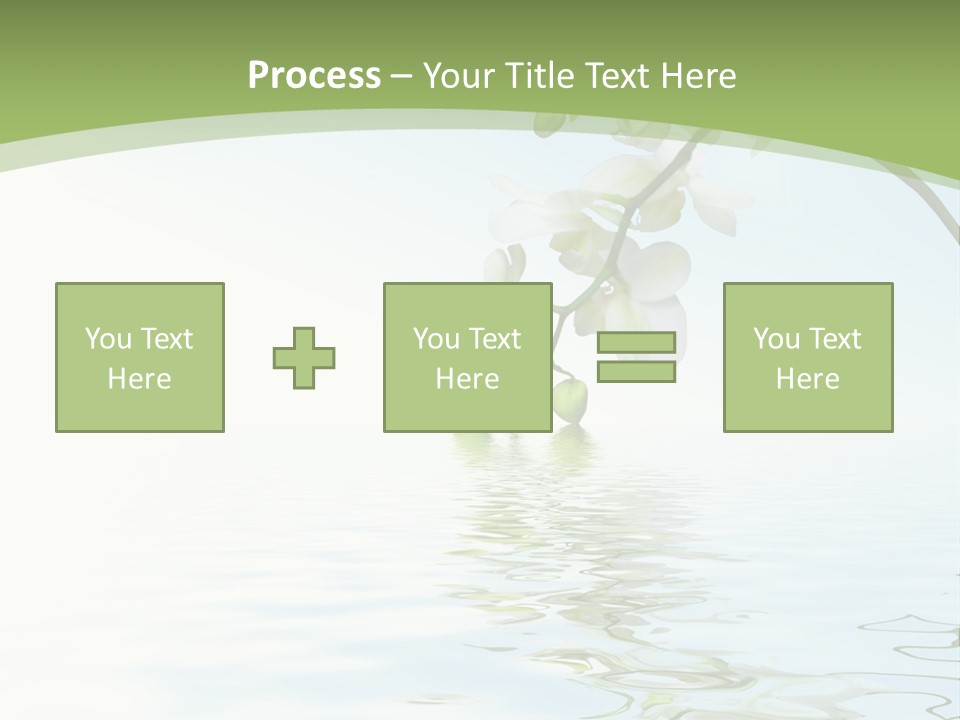 Process – Your Title Text Here

You Text Here

You Text Here

You Text Here